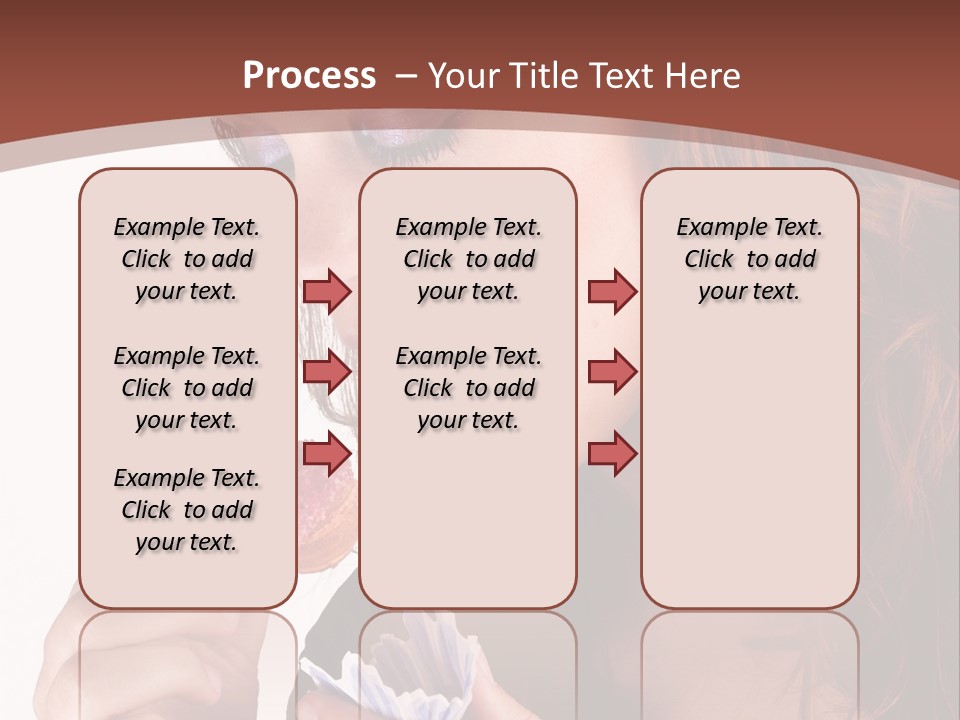 Process – Your Title Text Here

Example Text. Click to add your text.

Example Text. Click to add your text.

Example Text. Click to add your text.

Example Text. Click to add your text.

Example Text. Click to add your text.

Example Text. Click to add your text.